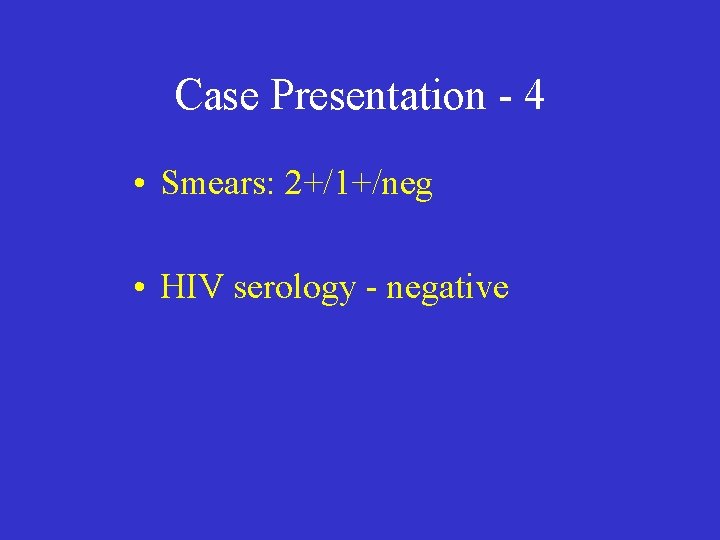 Case Presentation - 4

• Smears: 2+/1+/neg

• HIV serology - negative